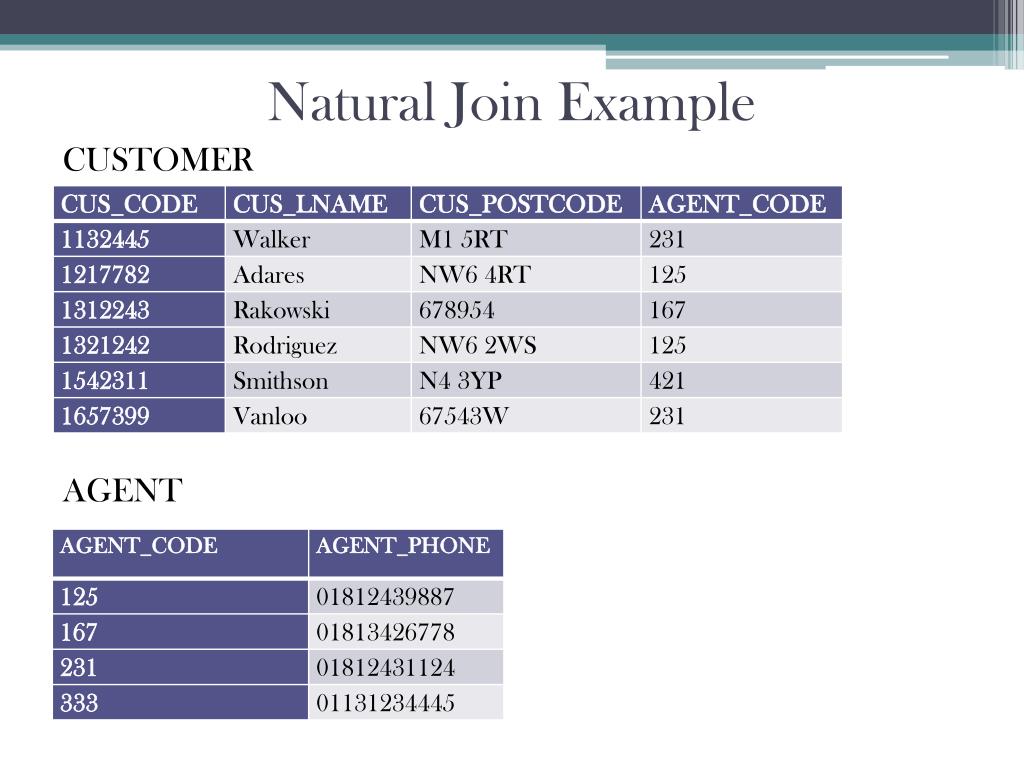 Natural Join Example

CUSTOMER

| CUS_CODE | CUS_LNAME | CUS_POSTCODE | AGENT_CODE |
|---|---|---|---|
| 1132445 | Walker | M1 5RT | 231 |
| 1217782 | Adares | NW6 4RT | 125 |
| 1312243 | Rakowski | 678954 | 167 |
| 1321242 | Rodriguez | NW6 2WS | 125 |
| 1542311 | Smithson | N4 3YP | 421 |
| 1657399 | Vanloo | 67543W | 231 |

AGENT

| AGENT_CODE | AGENT_PHONE |
|---|---|
| 125 | 01812439887 |
| 167 | 01813426778 |
| 231 | 01812431124 |
| 333 | 01131234445 |